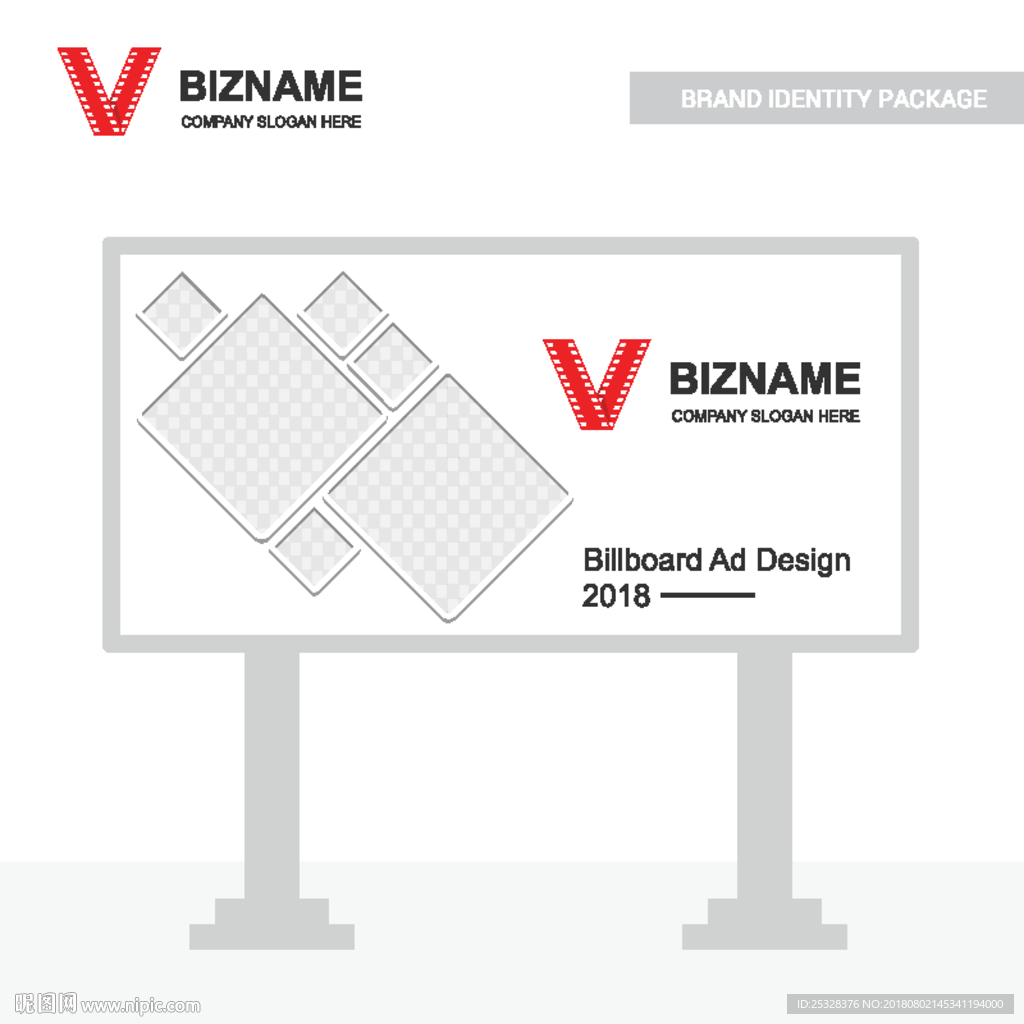 BIZNAME
COMPANY SLOGAN HERE

BRAND IDENTITY PACKAGE

BIZNAME
COMPANY SLOGAN HERE

Billboard Ad Design
2018

昵图网 www.nipic.com

ID:25328376 NO:20180802145341194000